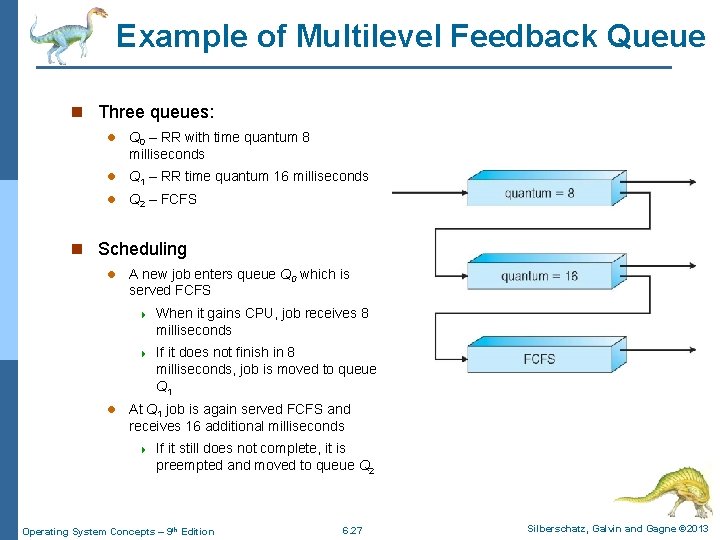 Example of Multilevel Feedback Queue

Three queues:

$Q_0$ – RR with time quantum 8 milliseconds

$Q_1$ – RR time quantum 16 milliseconds

$Q_2$ – FCFS

Scheduling

A new job enters queue $Q_0$ which is served FCFS

When it gains CPU, job receives 8 milliseconds

If it does not finish in 8 milliseconds, job is moved to queue $Q_1$

At $Q_1$ job is again served FCFS and receives 16 additional milliseconds

If it still does not complete, it is preempted and moved to queue $Q_2$

quantum = 8

quantum = 16

FCFS

Operating System Concepts – 9th Edition

6.27

Silberschatz, Galvin and Gagne ©2013